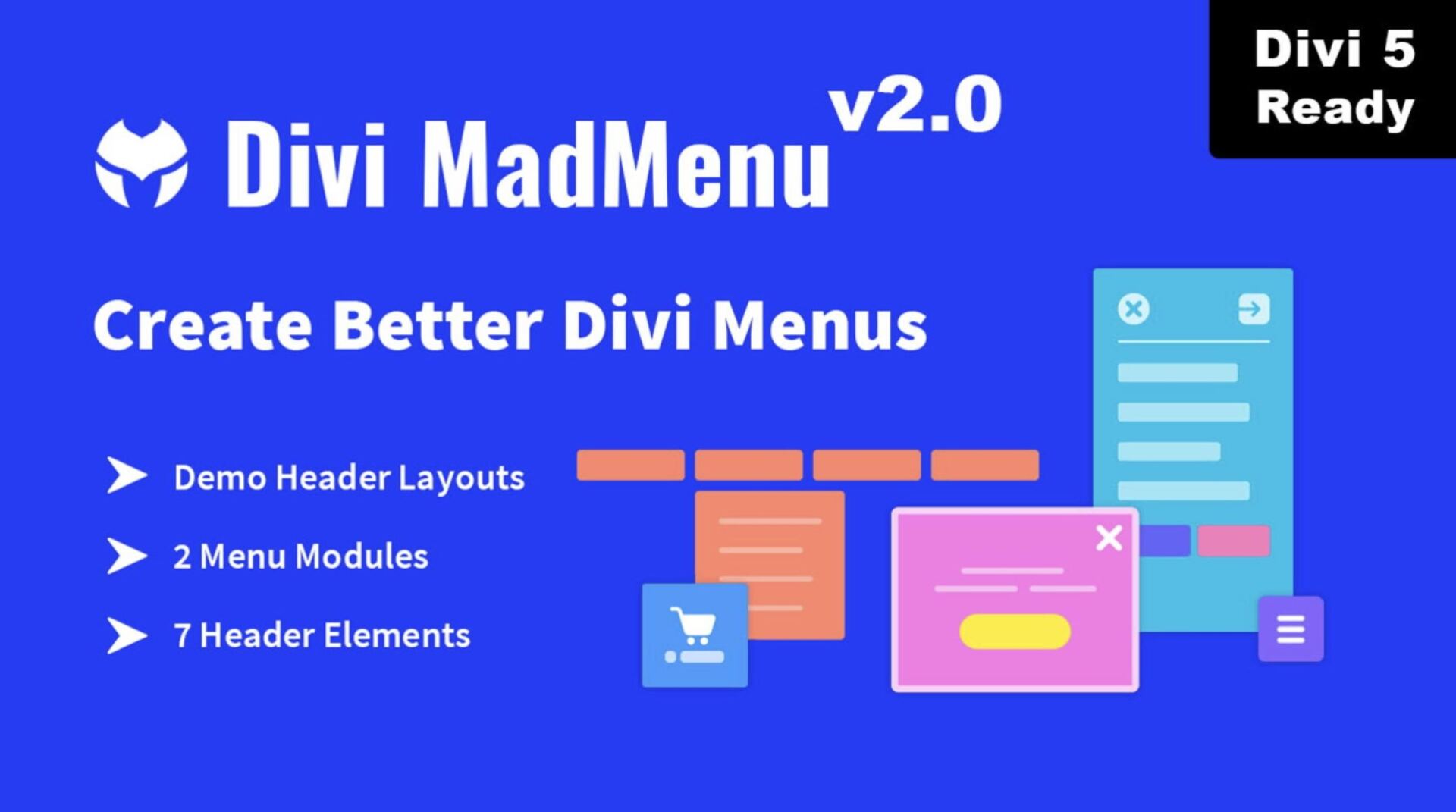 Divi 5 Ready

Divi MadMenu v2.0

Create Better Divi Menus

Demo Header Layouts

2 Menu Modules

7 Header Elements